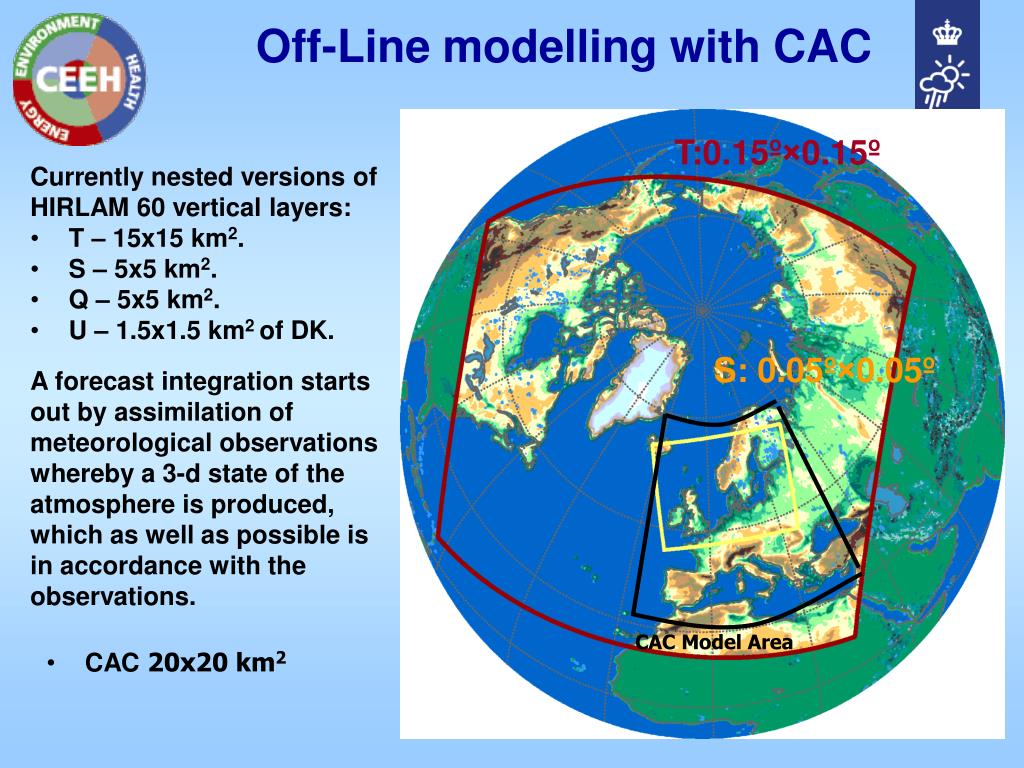 ENVIRONMENT HEALTH ENERGY CEEH

Off-Line modelling with CAC

Currently nested versions of HIRLAM 60 vertical layers:
• T – 15x15 km$^2$.
• S – 5x5 km$^2$.
• Q – 5x5 km$^2$.
• U – 1.5x1.5 km$^2$ of DK.

A forecast integration starts out by assimilation of meteorological observations whereby a 3-d state of the atmosphere is produced, which as well as possible is in accordance with the observations.

• CAC 20x20 km$^2$

T:0.15º×0.15º

S: 0.05º×0.05º

CAC Model Area